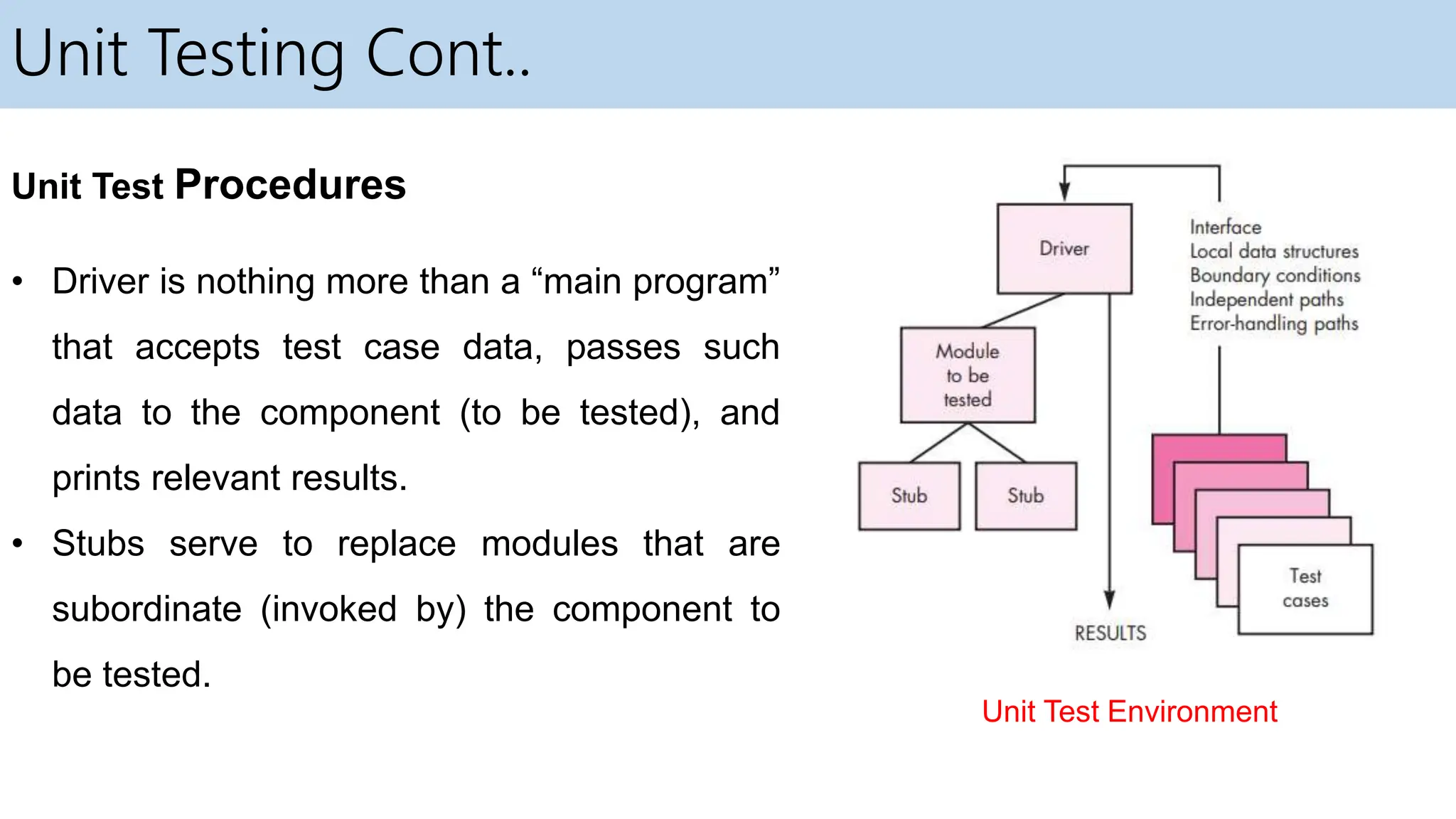 Unit Testing Cont..

Unit Test Procedures

• Driver is nothing more than a “main program” that accepts test case data, passes such data to the component (to be tested), and prints relevant results.

• Stubs serve to replace modules that are subordinate (invoked by) the component to be tested.

Driver

Interface
Local data structures
Boundary conditions
Independent paths
Error-handling paths

Module to be tested

Stub

Stub

Test cases

RESULTS

Unit Test Environment